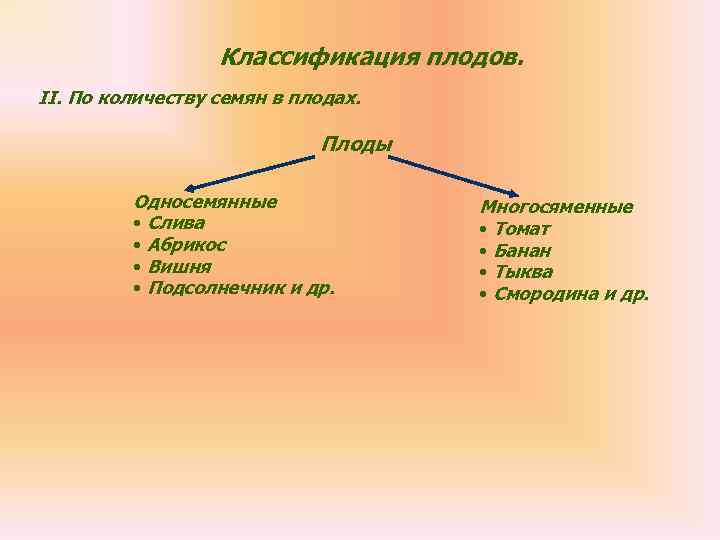 Классификация плодов.

II. По количеству семян в плодах.

Плоды

Односемянные
• Слива
• Абрикос
• Вишня
• Подсолнечник и др.

Многосяменные
• Томат
• Банан
• Тыква
• Смородина и др.